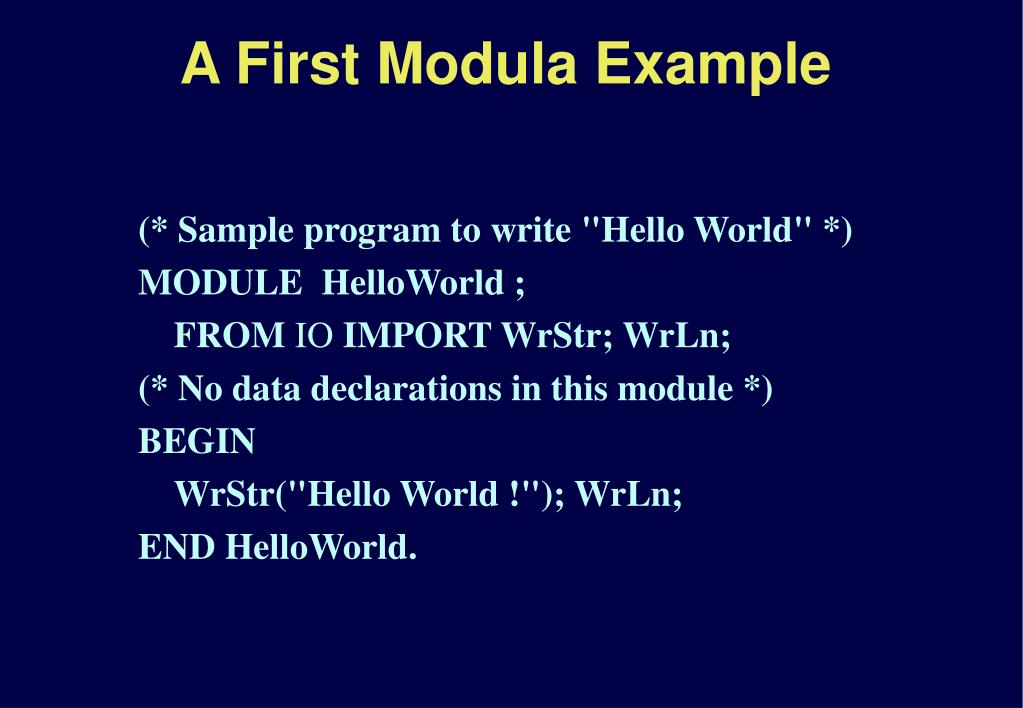 A First Modula Example

(* Sample program to write "Hello World" *)
MODULE  HelloWorld ;
FROM IO IMPORT WrStr; WrLn;
(* No data declarations in this module *)
BEGIN
WrStr("Hello World !"); WrLn;
END HelloWorld.